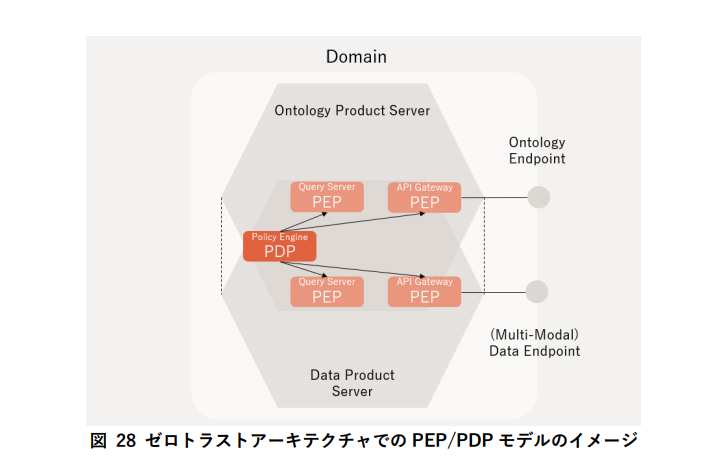 Domain

Ontology Product Server

Ontology Endpoint

Query Server
PEP

API Gateway
PEP

Policy Engine
PDP

Query Server
PEP

API Gateway
PEP

(Multi-Modal) Data Endpoint

Data Product Server

図 28 ゼロトラストアーキテクチャでの PEP/PDP モデルのイメージ